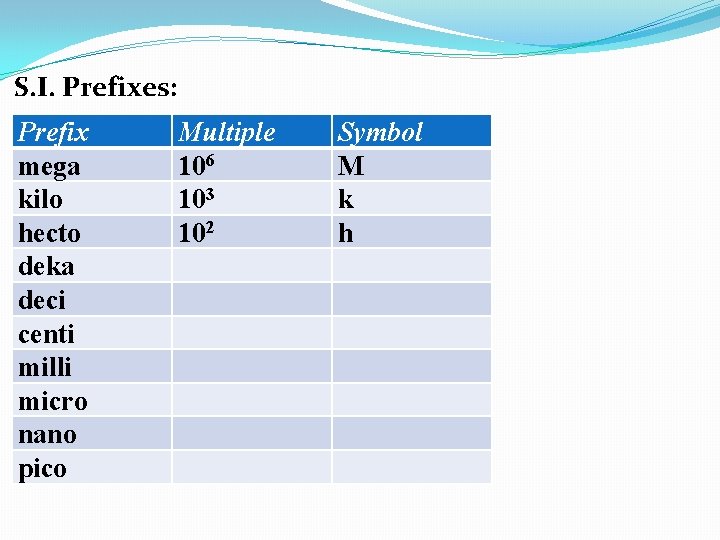 S.I. Prefixes:

| Prefix | Multiple | Symbol |
|---|---|---|
| mega | $10^6$ | M |
| kilo | $10^3$ | k |
| hecto | $10^2$ | h |
| deka | | |
| deci | | |
| centi | | |
| milli | | |
| micro | | |
| nano | | |
| pico | | |